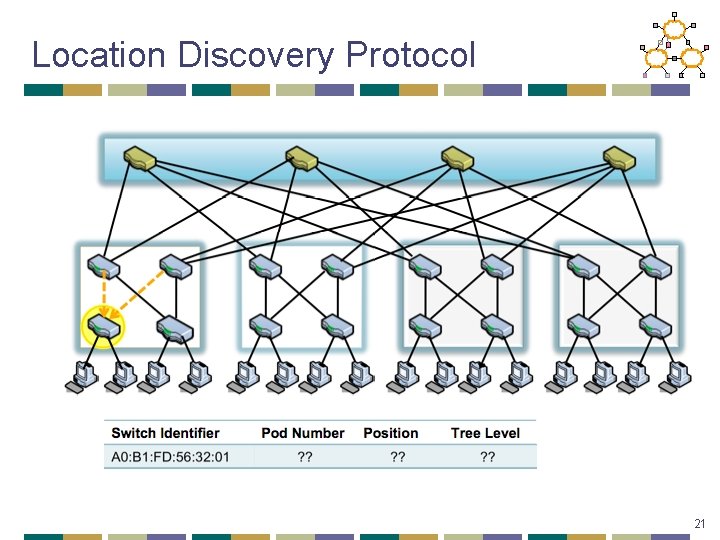 Location Discovery Protocol

| Switch Identifier | Pod Number | Position | Tree Level |
|---|---|---|---|
| A0:B1:FD:56:32:01 | ?? | ?? | ?? |

21